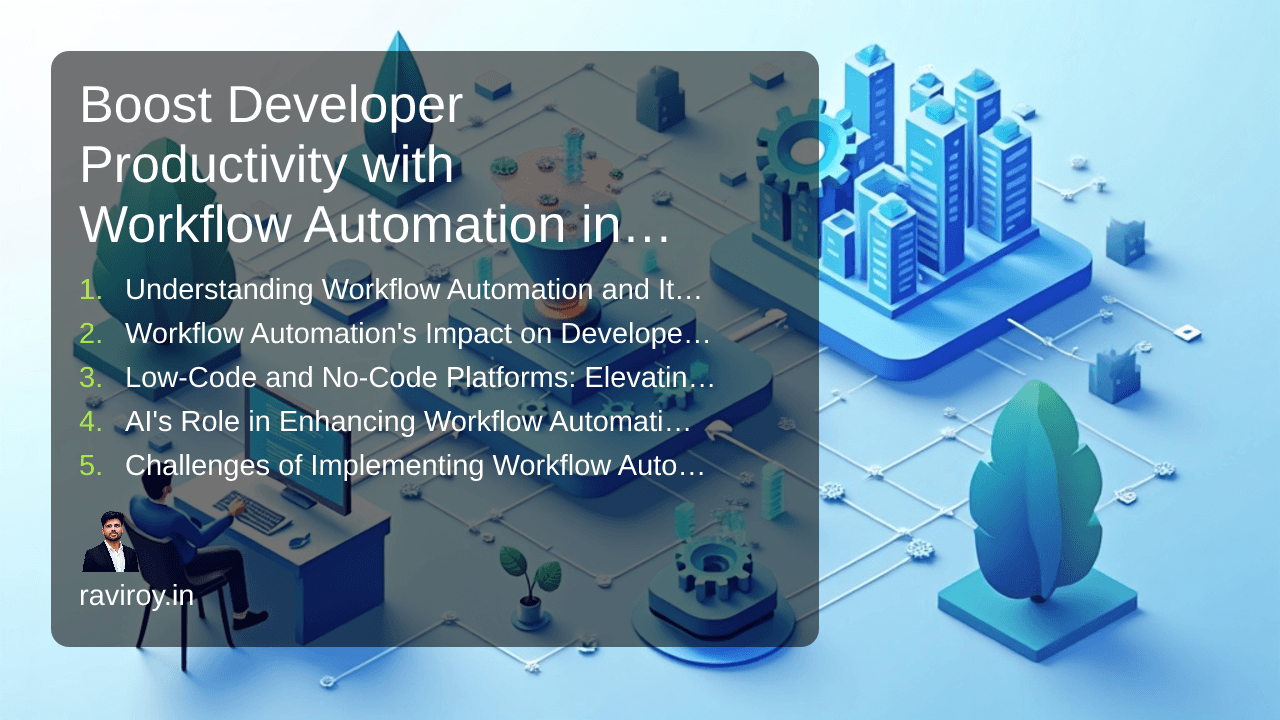 Boost Developer Productivity with Workflow Automation in…

1. Understanding Workflow Automation and It…
2. Workflow Automation's Impact on Develope…
3. Low-Code and No-Code Platforms: Elevatin…
4. AI's Role in Enhancing Workflow Automati…
5. Challenges of Implementing Workflow Auto…

raviroy.in